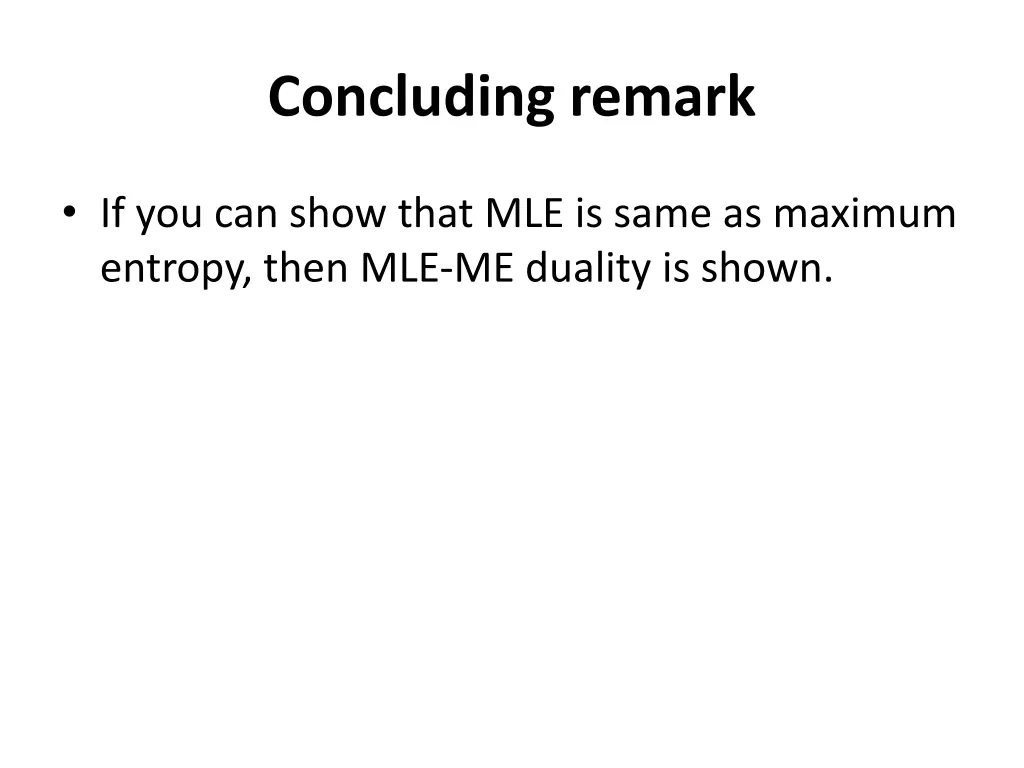 Concluding remark

• If you can show that MLE is same as maximum entropy, then MLE-ME duality is shown.